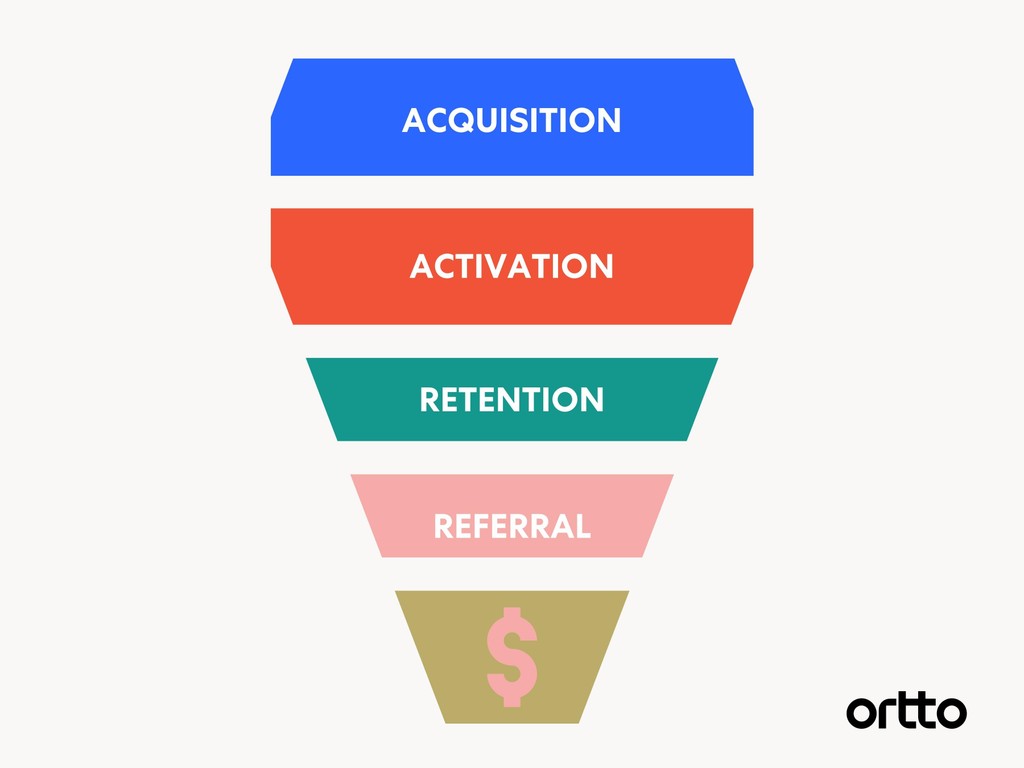 ACQUISITION

ACTIVATION

RETENTION

REFERRAL

$

ortto